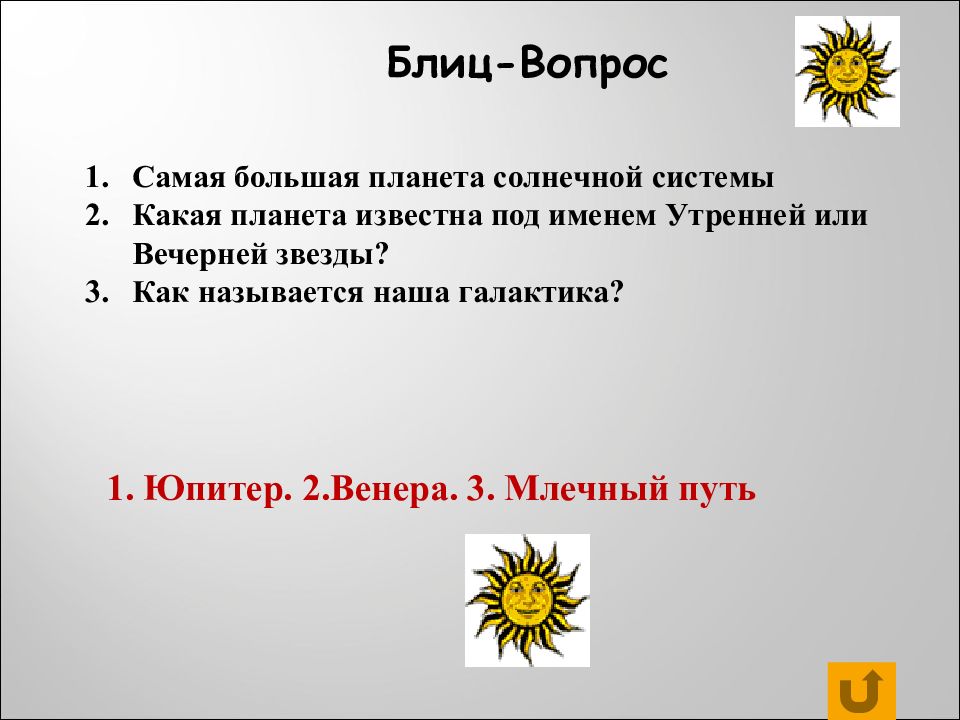 Блиц-Вопрос

1. Самая большая планета солнечной системы
2. Какая планета известна под именем Утренней или Вечерней звезды?
3. Как называется наша галактика?

1. Юпитер. 2.Венера. 3. Млечный путь